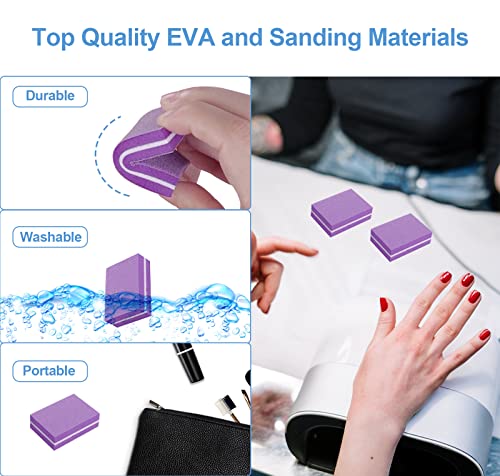 Top Quality EVA and Sanding Materials

Durable

Washable

Portable